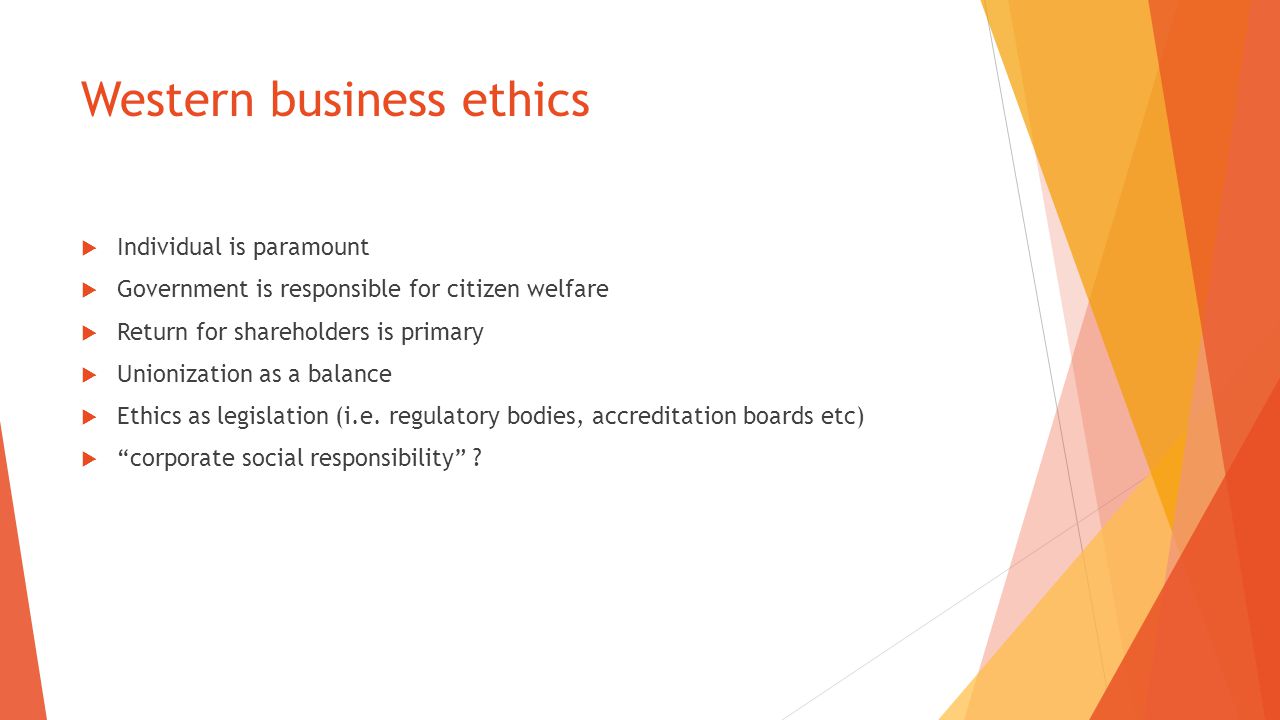 Western business ethics

Individual is paramount

Government is responsible for citizen welfare

Return for shareholders is primary

Unionization as a balance

Ethics as legislation (i.e. regulatory bodies, accreditation boards etc)

“corporate social responsibility” ?